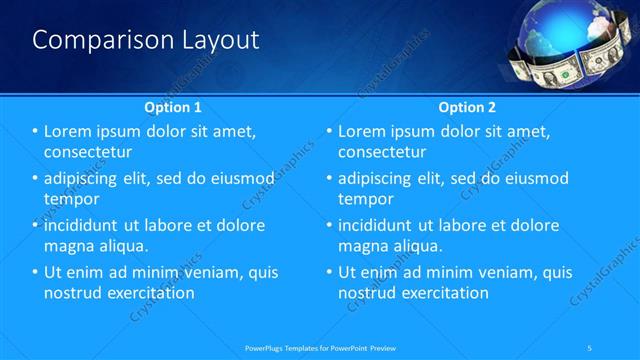 Comparison Layout

Option 1

• Lorem ipsum dolor sit amet, consectetur
• adipiscing elit, sed do eiusmod tempor
• incididunt ut labore et dolore magna aliqua.
• Ut enim ad minim veniam, quis nostrud exercitation

Option 2

• Lorem ipsum dolor sit amet, consectetur
• adipiscing elit, sed do eiusmod tempor
• incididunt ut labore et dolore magna aliqua.
• Ut enim ad minim veniam, quis nostrud exercitation

CrystalGraphics

PowerPlugs Templates for PowerPoint Preview

5